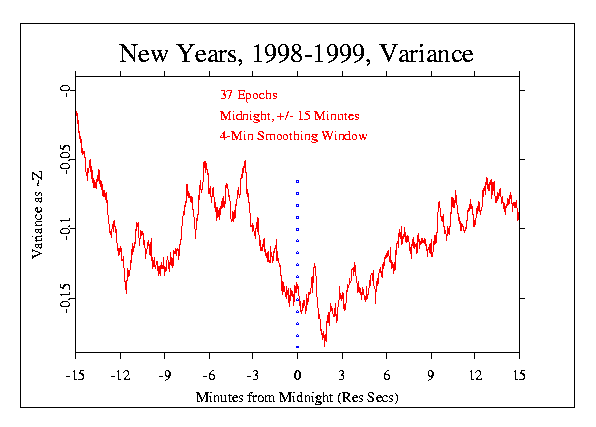 New Years, 1998-1999, Variance

37 Epochs
Midnight, +/- 15 Minutes
4-Min Smoothing Window

Variance as ~Z

-0
-0.05
-0.1
-0.15

-15 -12 -9 -6 -3 0 3 6 9 12 15

Minutes from Midnight (Res Secs)